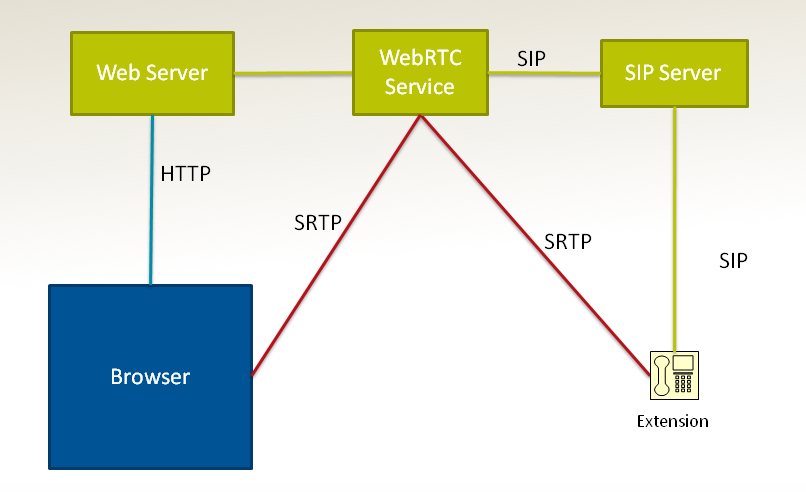 Web Server

WebRTC Service

SIP

SIP Server

HTTP

SRTP

SRTP

SIP

Browser

Extension